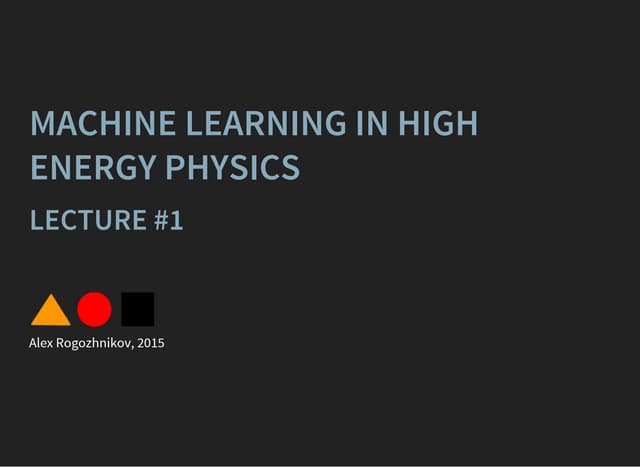 MACHINE LEARNING IN HIGH ENERGY PHYSICS

LECTURE #1

Alex Rogozhnikov, 2015